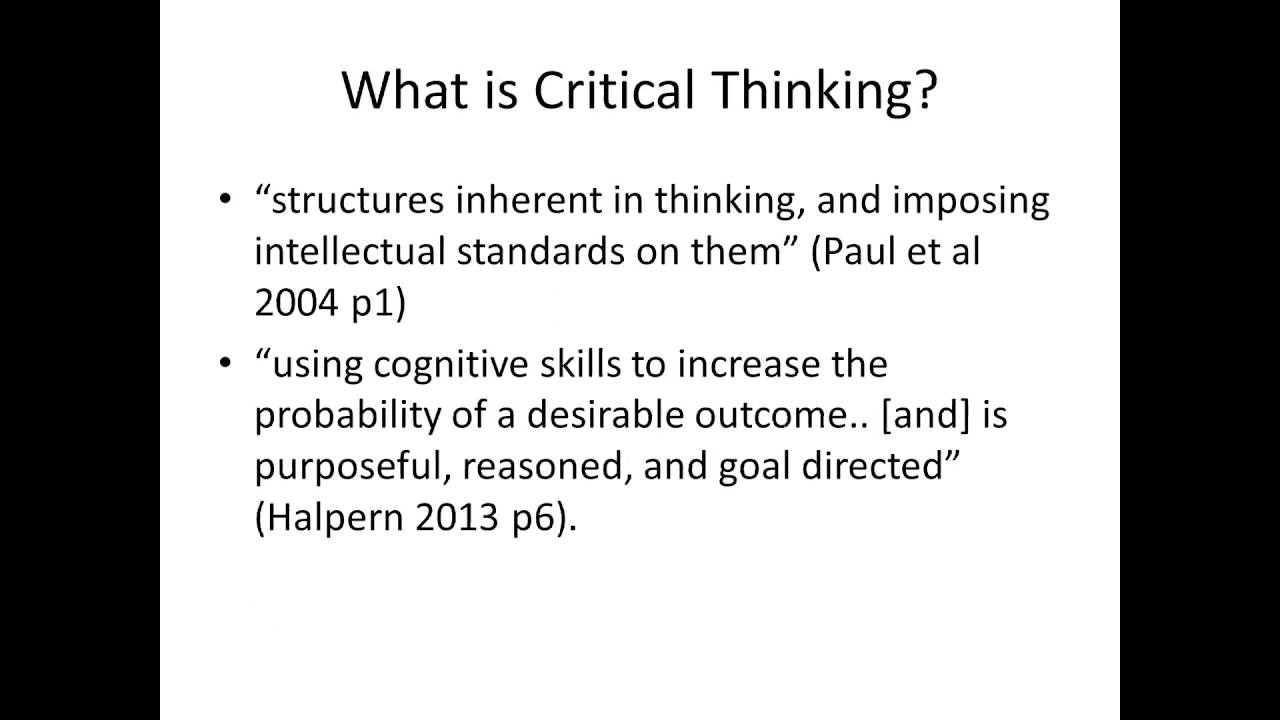 What is Critical Thinking?

• “structures inherent in thinking, and imposing intellectual standards on them” (Paul et al 2004 p1)

• “using cognitive skills to increase the probability of a desirable outcome.. [and] is purposeful, reasoned, and goal directed” (Halpern 2013 p6).